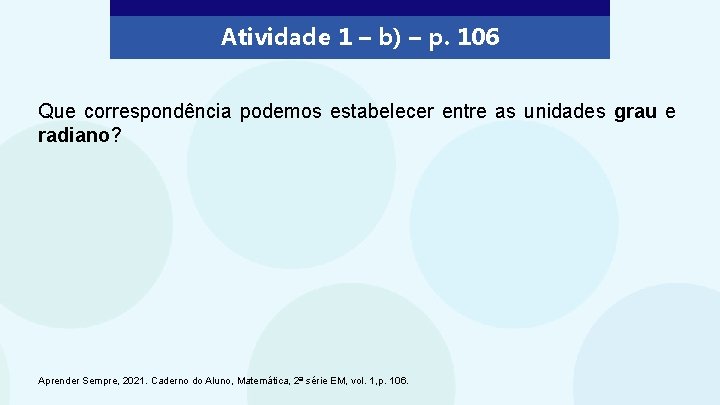 Atividade 1 – b) – p. 106

Que correspondência podemos estabelecer entre as unidades grau e radiano?

Aprender Sempre, 2021. Caderno do Aluno, Matemática, 2ª série EM, vol. 1,p. 106.